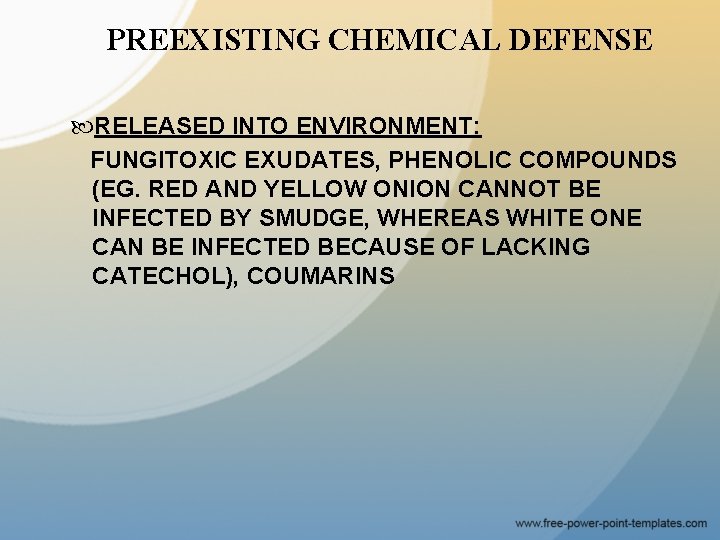 PREEXISTING CHEMICAL DEFENSE

RELEASED INTO ENVIRONMENT:

FUNGITOXIC EXUDATES, PHENOLIC COMPOUNDS (EG. RED AND YELLOW ONION CANNOT BE INFECTED BY SMUDGE, WHEREAS WHITE ONE CAN BE INFECTED BECAUSE OF LACKING CATECHOL), COUMARINS

www.free-power-point-templates.com